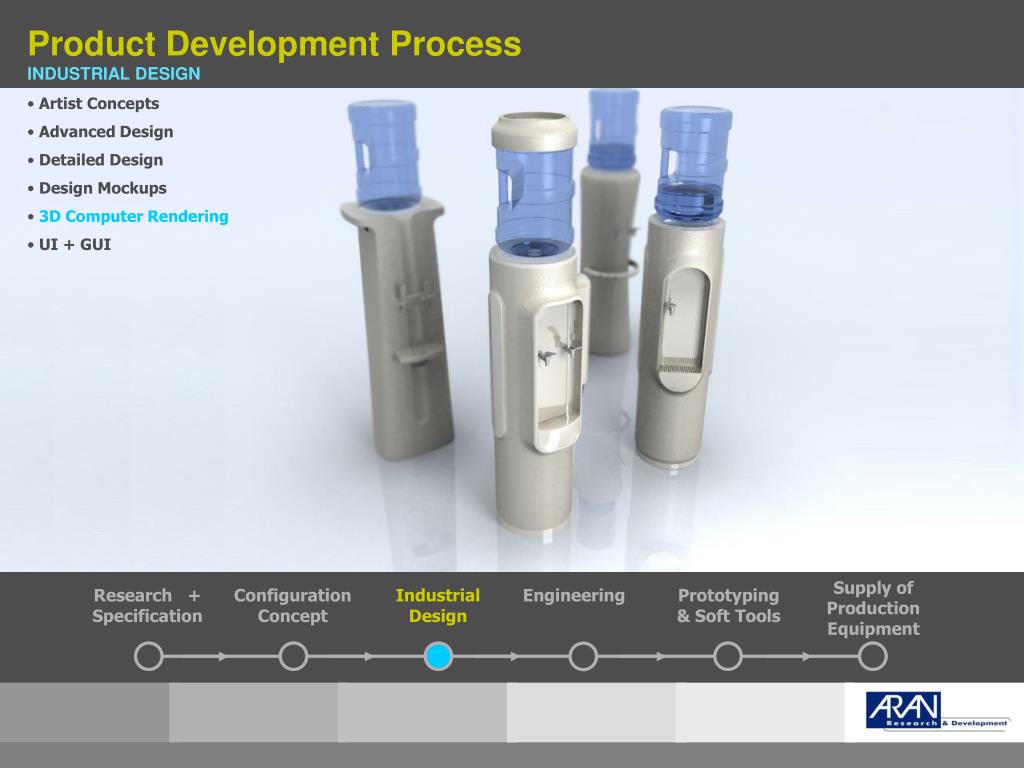 Product Development Process
INDUSTRIAL DESIGN

• Artist Concepts
• Advanced Design
• Detailed Design
• Design Mockups
• 3D Computer Rendering
• UI + GUI

Research + Specification

Configuration Concept

Industrial Design

Engineering

Prototyping & Soft Tools

Supply of Production Equipment

ARAN Research & Development